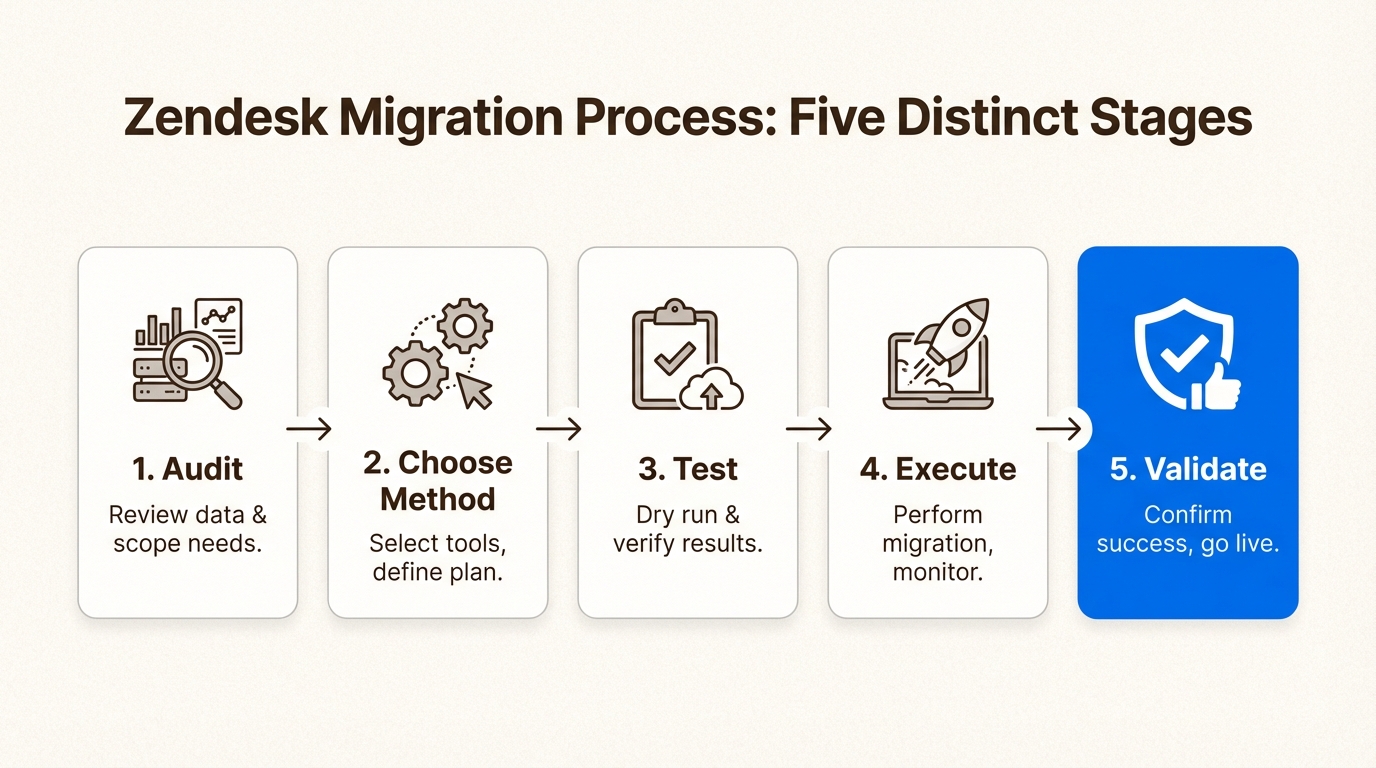 Zendesk Migration Process: Five Distinct Stages

1. Audit
Review data & scope needs.

2. Choose Method
Select tools, define plan.

3. Test
Dry run & verify results.

4. Execute
Perform migration, monitor.

5. Validate
Confirm success, go live.